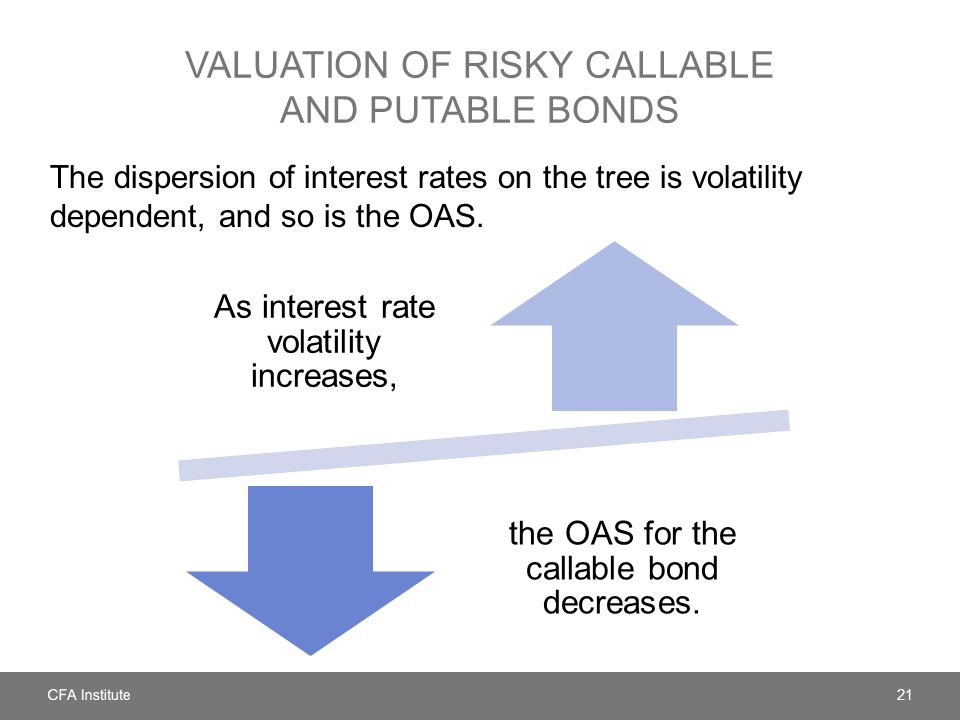 VALUATION OF RISKY CALLABLE AND PUTABLE BONDS

The dispersion of interest rates on the tree is volatility dependent, and so is the OAS.

As interest rate volatility increases,

the OAS for the callable bond decreases.

CFA Institute

21